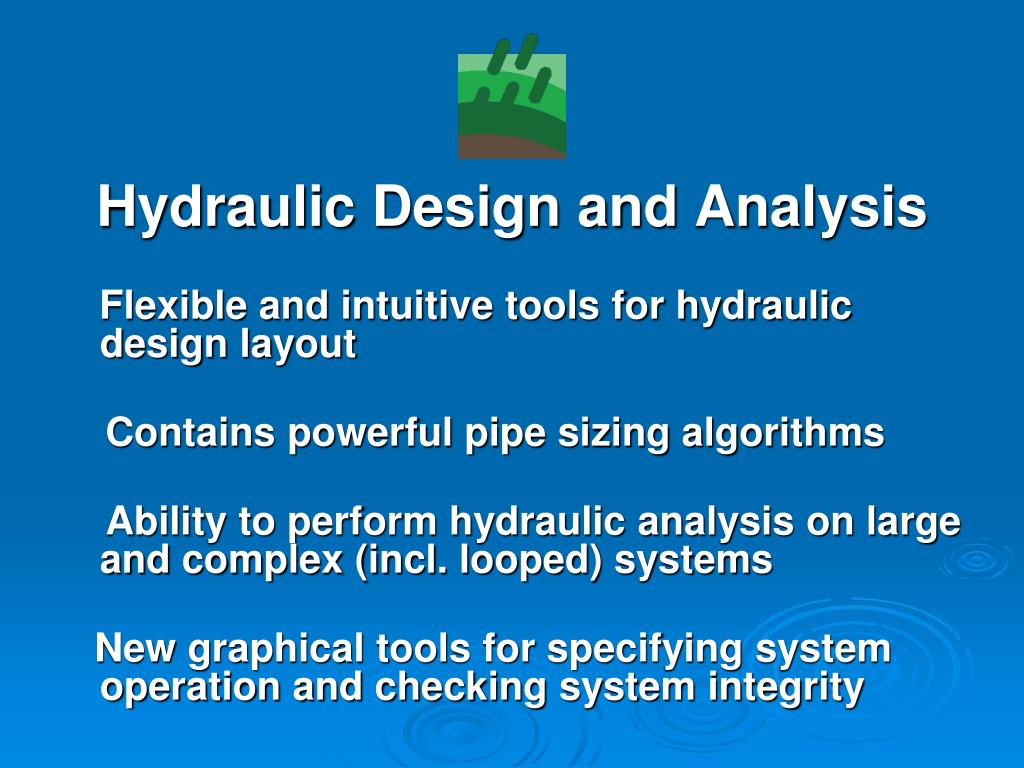 Hydraulic Design and Analysis

Flexible and intuitive tools for hydraulic design layout

Contains powerful pipe sizing algorithms

Ability to perform hydraulic analysis on large and complex (incl. looped) systems

New graphical tools for specifying system operation and checking system integrity